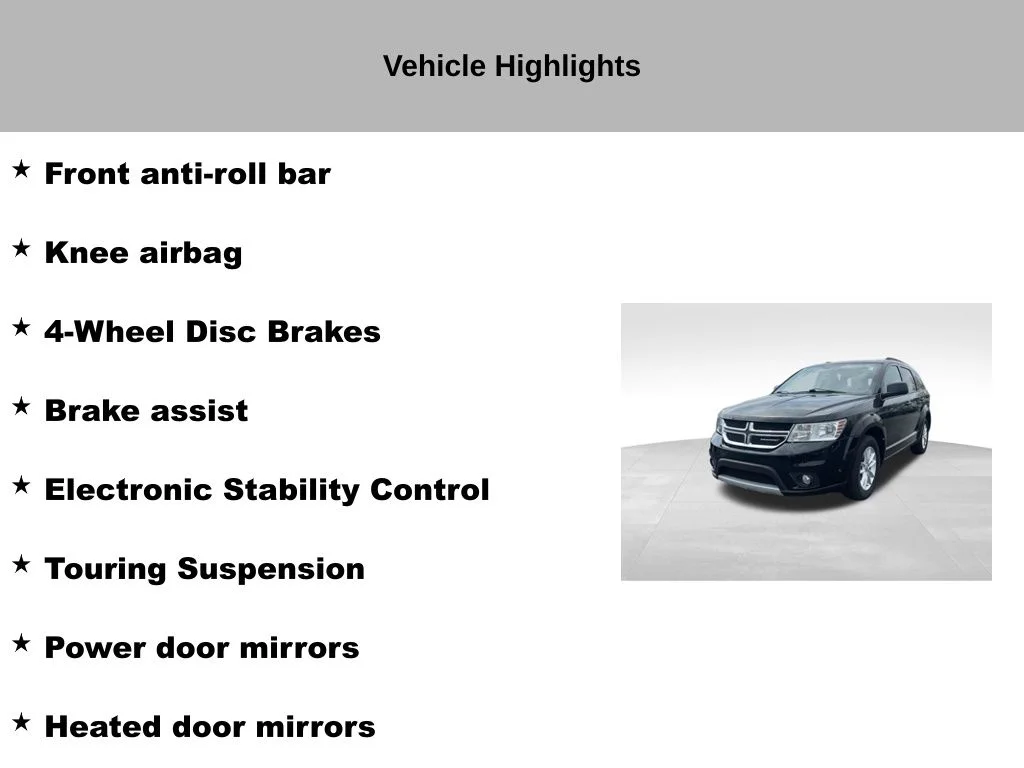 Vehicle Highlights

★ Front anti-roll bar

★ Knee airbag

★ 4-Wheel Disc Brakes

★ Brake assist

★ Electronic Stability Control

★ Touring Suspension

★ Power door mirrors

★ Heated door mirrors